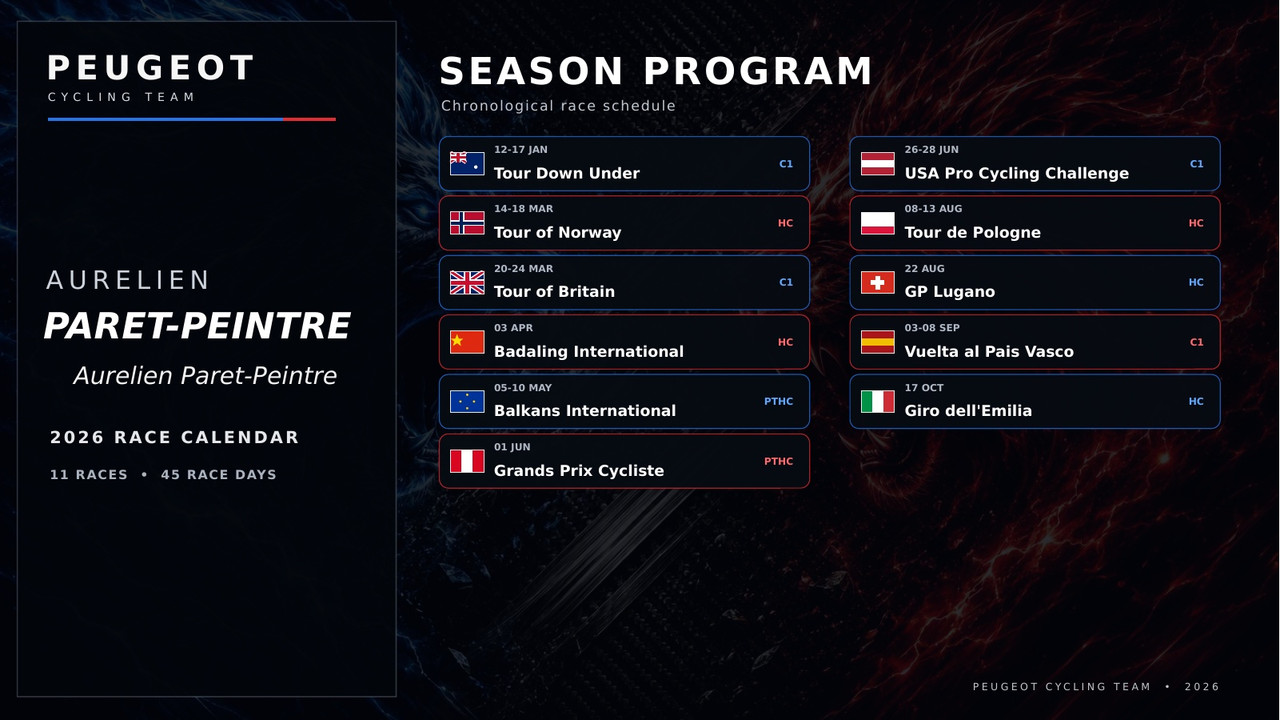 PEUGEOT
CYCLING TEAM

AURELIEN
PARET-PEINTRE
Aurelien Paret-Peintre

2026 RACE CALENDAR
11 RACES • 45 RACE DAYS

SEASON PROGRAM
Chronological race schedule

12-17 JAN
Tour Down Under
C1

14-18 MAR
Tour of Norway
HC

20-24 MAR
Tour of Britain
C1

03 APR
Badaling International
HC

05-10 MAY
Balkans International
PTHC

01 JUN
Grands Prix Cycliste
PTHC

26-28 JUN
USA Pro Cycling Challenge
C1

08-13 AUG
Tour de Pologne
HC

22 AUG
GP Lugano
HC

03-08 SEP
Vuelta al Pais Vasco
C1

17 OCT
Giro dell'Emilia
HC

PEUGEOT CYCLING TEAM • 2026